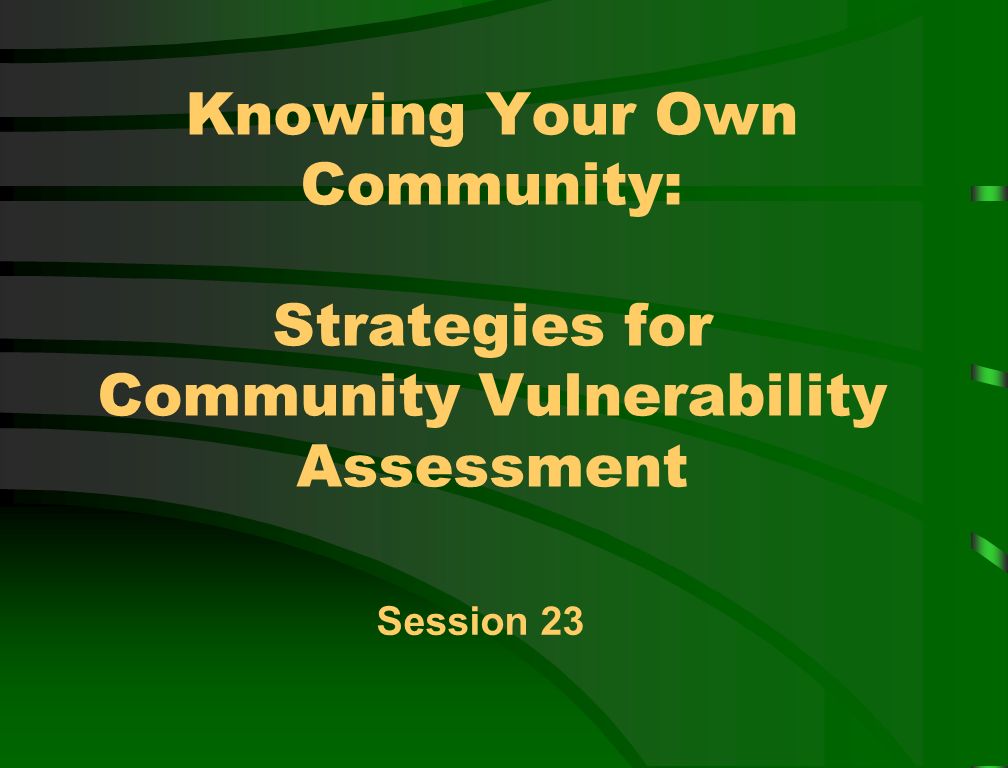 Knowing Your Own Community:

Strategies for Community Vulnerability Assessment

Session 23